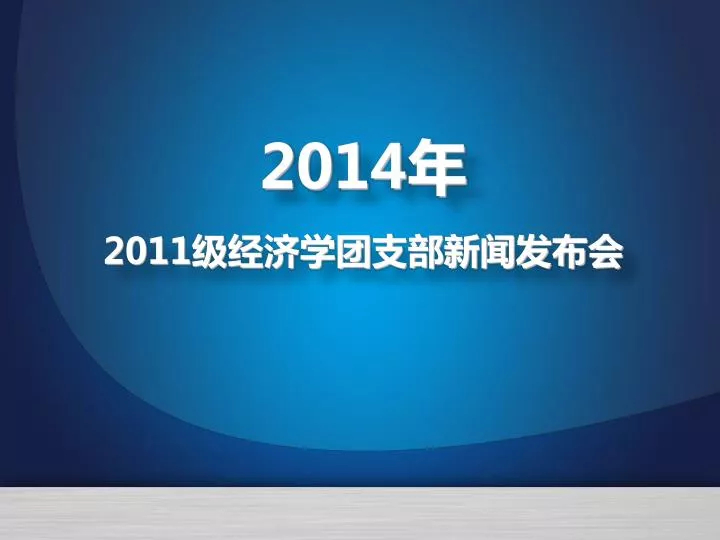 2014年

2011级经济学团支部新闻发布会